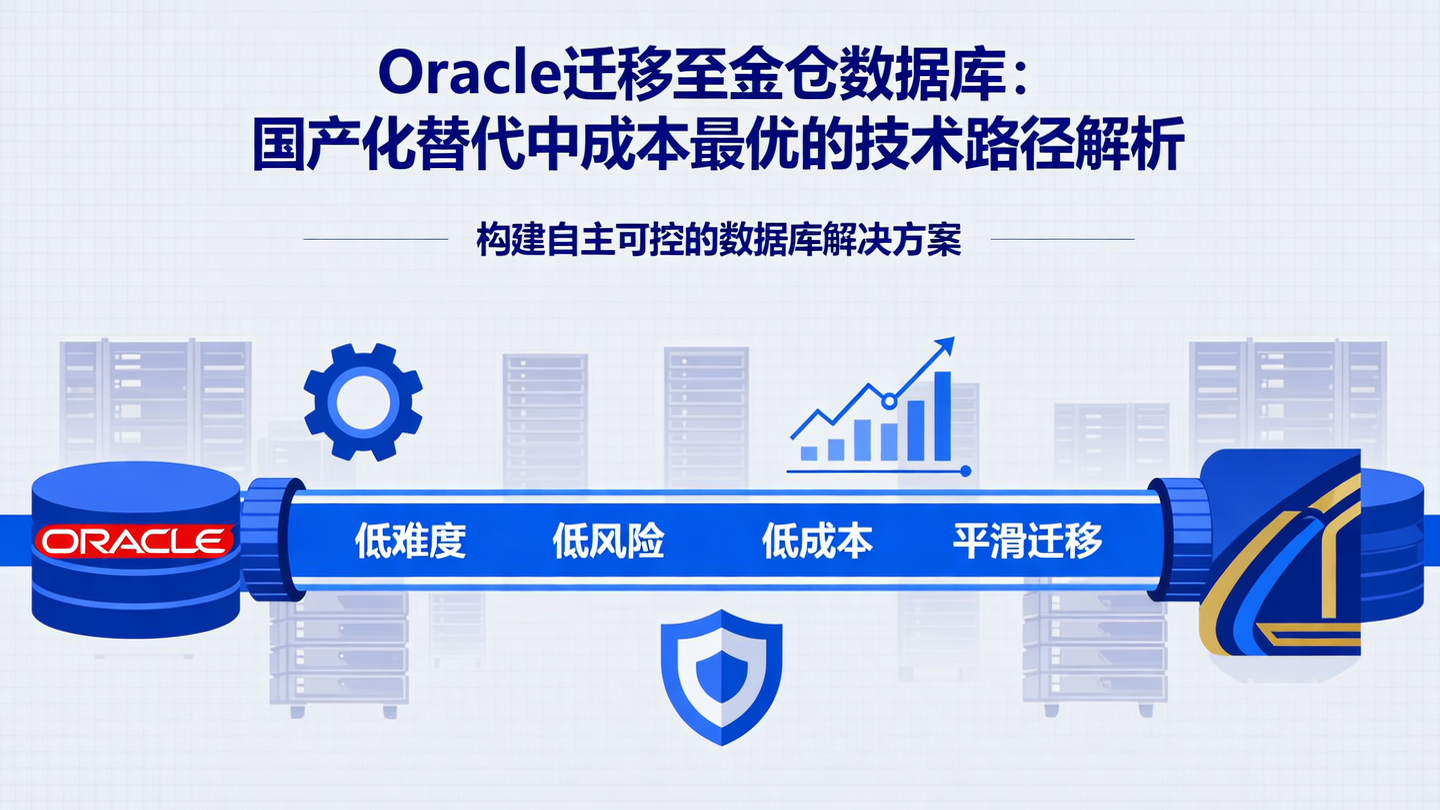 Oracle迁移至金仓数据库：
国产化替代中成本最优的技术路径解析

构建自主可控的数据库解决方案

ORACLE

低难度 低风险 低成本 平滑迁移